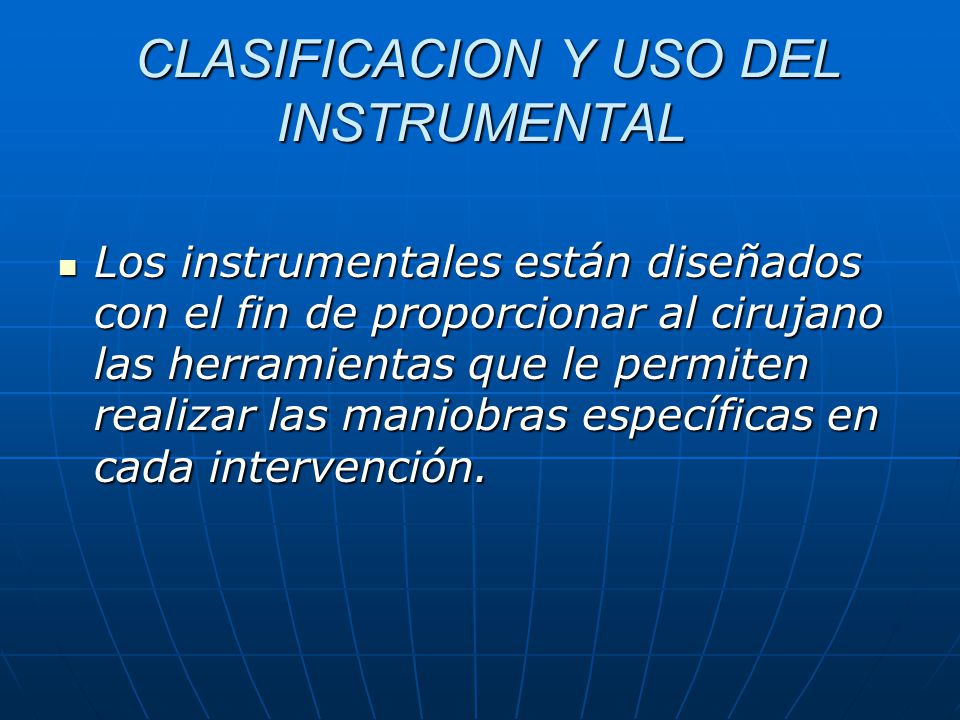 CLASIFICACION Y USO DEL INSTRUMENTAL

Los instrumentales están diseñados con el fin de proporcionar al cirujano las herramientas que le permiten realizar las maniobras específicas en cada intervención.